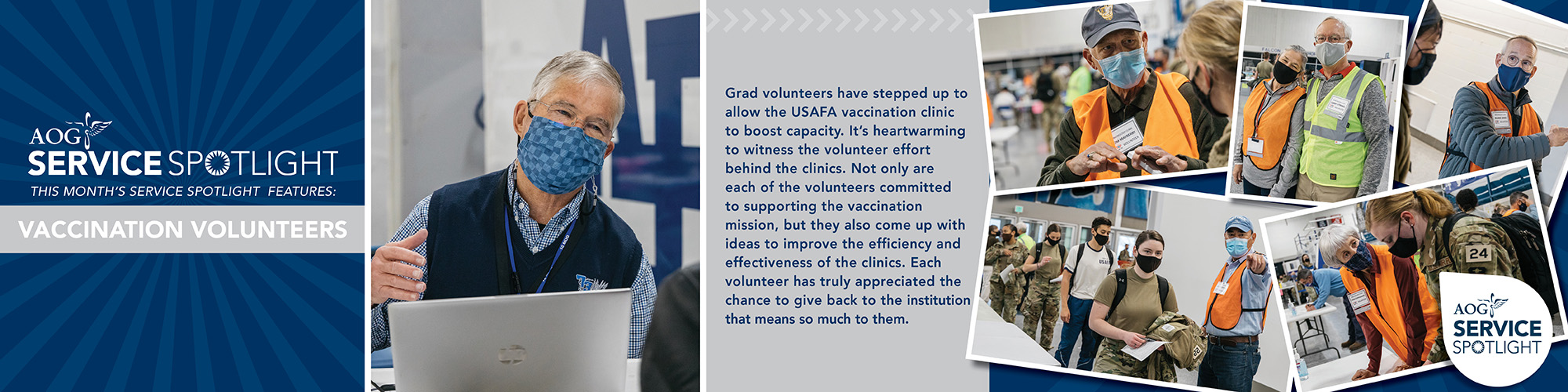 AOG
SERVICE SPOTLIGHT
THIS MONTH'S SERVICE SPOTLIGHT FEATURES:

VACCINATION VOLUNTEERS

Grad volunteers have stepped up to allow the USAFA vaccination clinic to boost capacity. It's heartwarming to witness the volunteer effort behind the clinics. Not only are each of the volunteers committed to supporting the vaccination mission, but they also come up with ideas to improve the efficiency and effectiveness of the clinics. Each volunteer has truly appreciated the chance to give back to the institution that means so much to them.

24

AOG
SERVICE
SPOTLIGHT